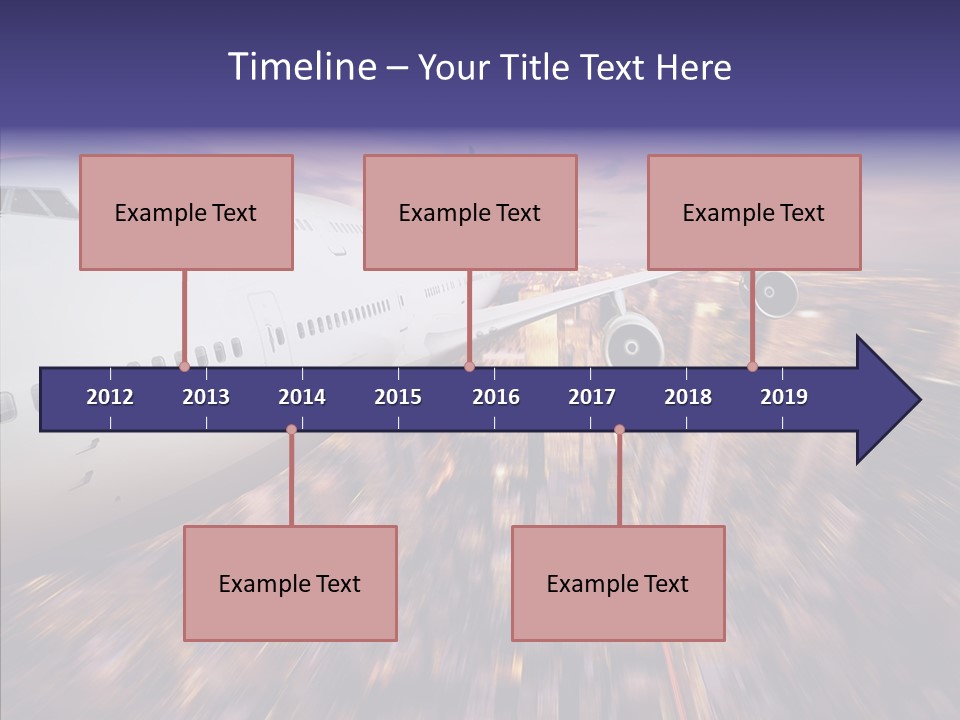 Timeline – Your Title Text Here

Example Text

Example Text

Example Text

2012 2013 2014 2015 2016 2017 2018 2019

Example Text

Example Text